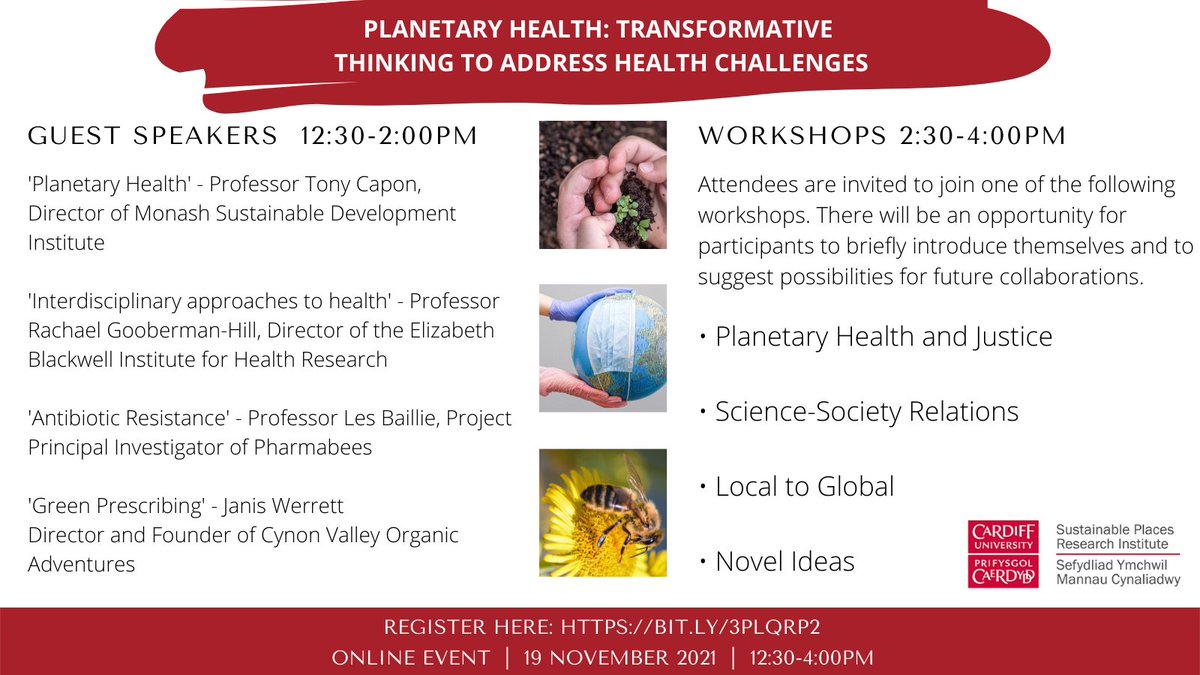 PLANETARY HEALTH: TRANSFORMATIVE THINKING TO ADDRESS HEALTH CHALLENGES

GUEST SPEAKERS 12:30-2:00PM

'Planetary Health' - Professor Tony Capon, Director of Monash Sustainable Development Institute

'Interdisciplinary approaches to health' - Professor Rachael Gooberman-Hill, Director of the Elizabeth Blackwell Institute for Health Research

'Antibiotic Resistance' - Professor Les Baillie, Project Principal Investigator of Pharmabees

'Green Prescribing' - Janis Werrett
Director and Founder of Cynon Valley Organic Adventures

WORKSHOPS 2:30-4:00PM

Attendees are invited to join one of the following workshops. There will be an opportunity for participants to briefly introduce themselves and to suggest possibilities for future collaborations.

• Planetary Health and Justice

• Science-Society Relations

• Local to Global

• Novel Ideas

CARDIFF UNIVERSITY
PRIFYSGOL CAERDYDD

Sustainable Places Research Institute
Sefydliad Ymchwil Mannau Cynaliadwy

REGISTER HERE: HTTPS://BIT.LY/3PLQRP2
ONLINE EVENT | 19 NOVEMBER 2021 | 12:30-4:00PM